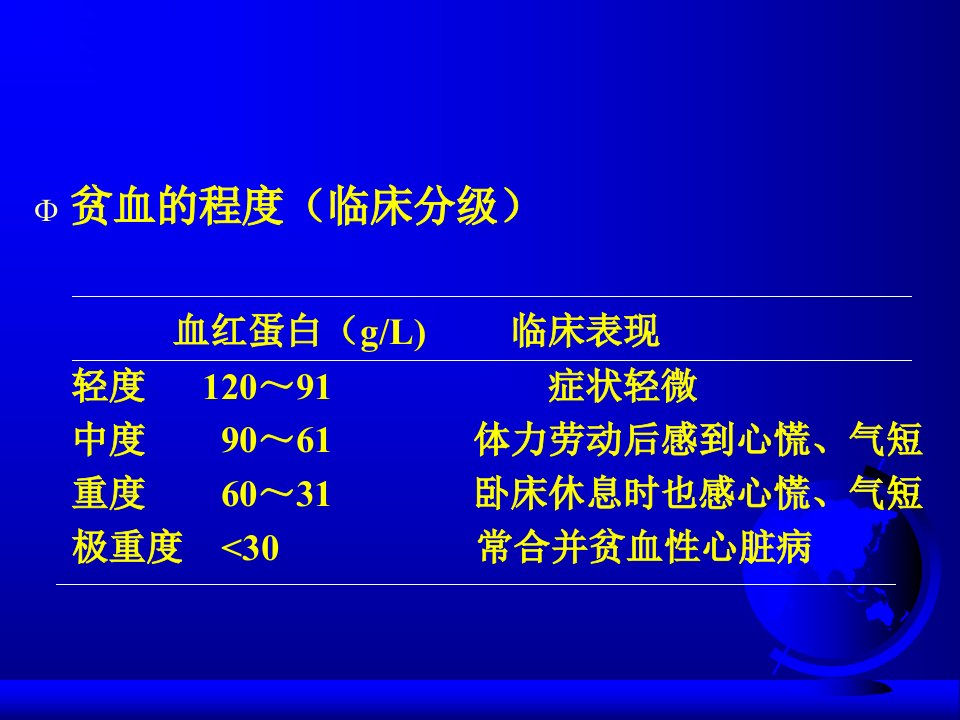 Φ 贫血的程度（临床分级）

|  | 血红蛋白（g/L) | 临床表现 |
|---|---|---|
| 轻度 | 120～91 | 症状轻微 |
| 中度 | 90～61 | 体力劳动后感到心慌、气短 |
| 重度 | 60～31 | 卧床休息时也感心慌、气短 |
| 极重度 | <30 | 常合并贫血性心脏病 |